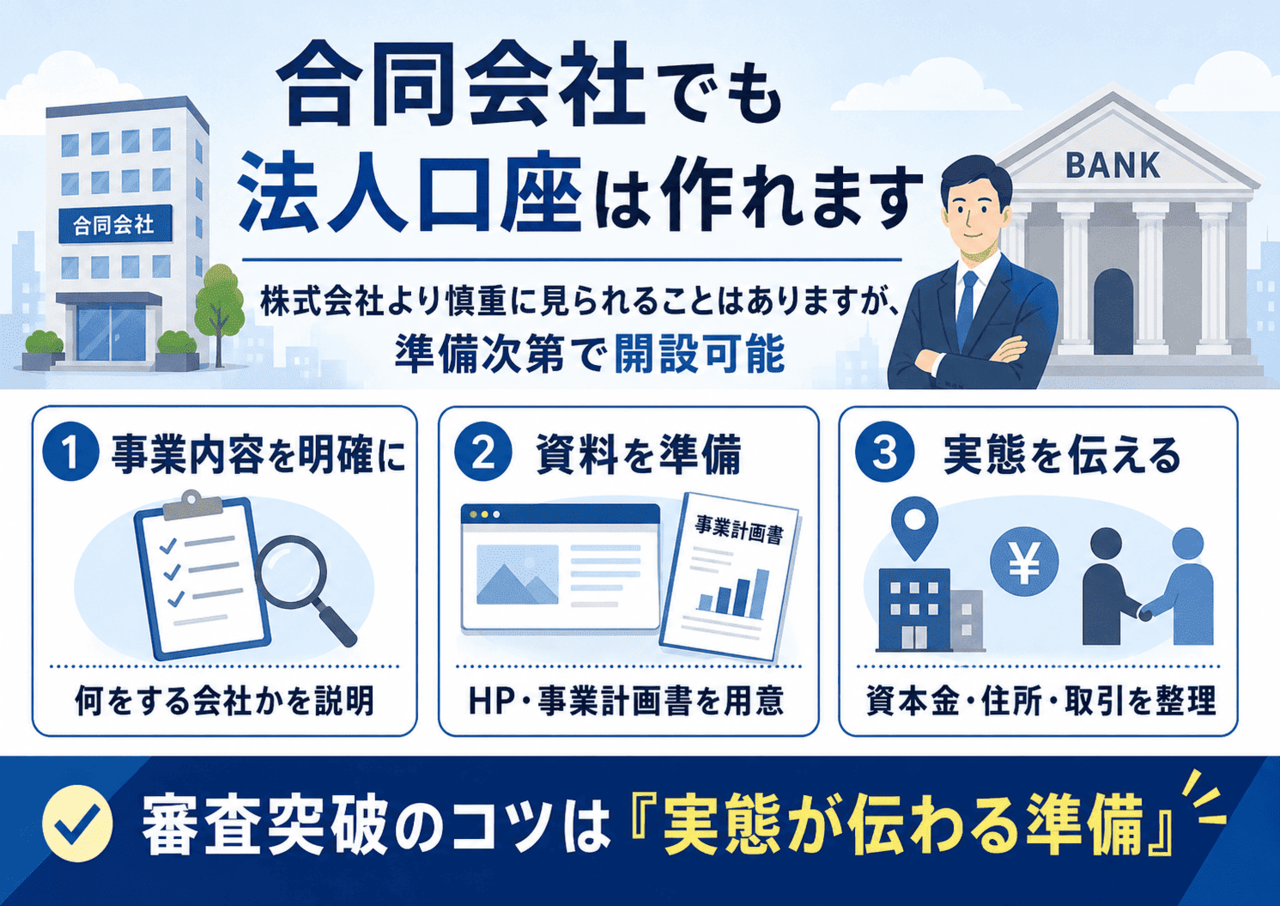 合同会社でも
法人口座は作れます

合同会社

BANK

株式会社より慎重に見られることはありますが、
準備次第で開設可能

1 事業内容を明確に

何をする会社かを説明

2 資料を準備

事業計画書

HP・事業計画書を用意

3 実態を伝える

¥

資本金・住所・取引を整理

審査突破のコツは『実態が伝わる準備』